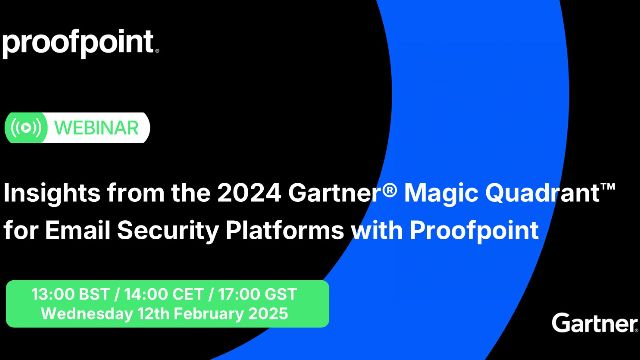 proofpoint.

WEBINAR

Insights from the 2024 Gartner® Magic Quadrant™ for Email Security Platforms with Proofpoint

13:00 BST / 14:00 CET / 17:00 GST
Wednesday 12th February 2025

Gartner.